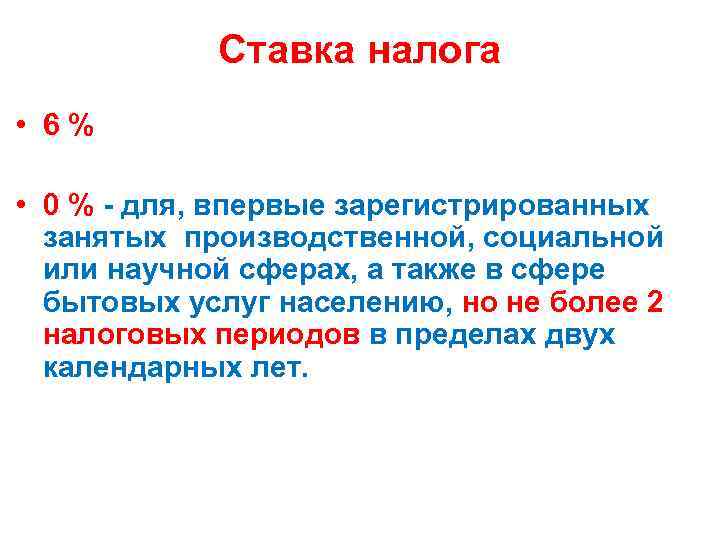 Ставка налога

• 6 %

• 0 % - для, впервые зарегистрированных занятых производственной, социальной или научной сферах, а также в сфере бытовых услуг населению, но не более 2 налоговых периодов в пределах двух календарных лет.